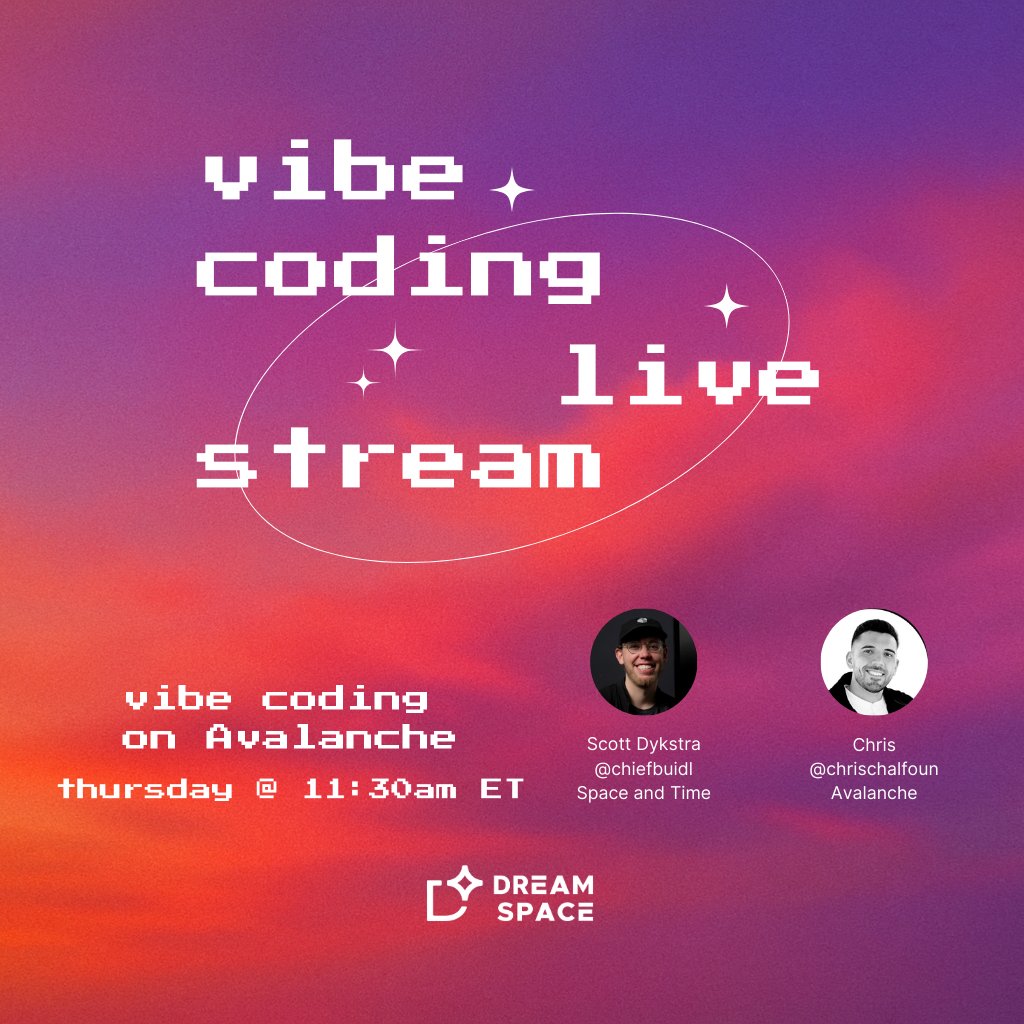 vibe coding live stream

vibe coding on Avalanche

thursday @ 11:30am ET

Scott Dykstra
@chiefbuidl
Space and Time

Chris
@chrischalfoun
Avalanche

DREAM SPACE